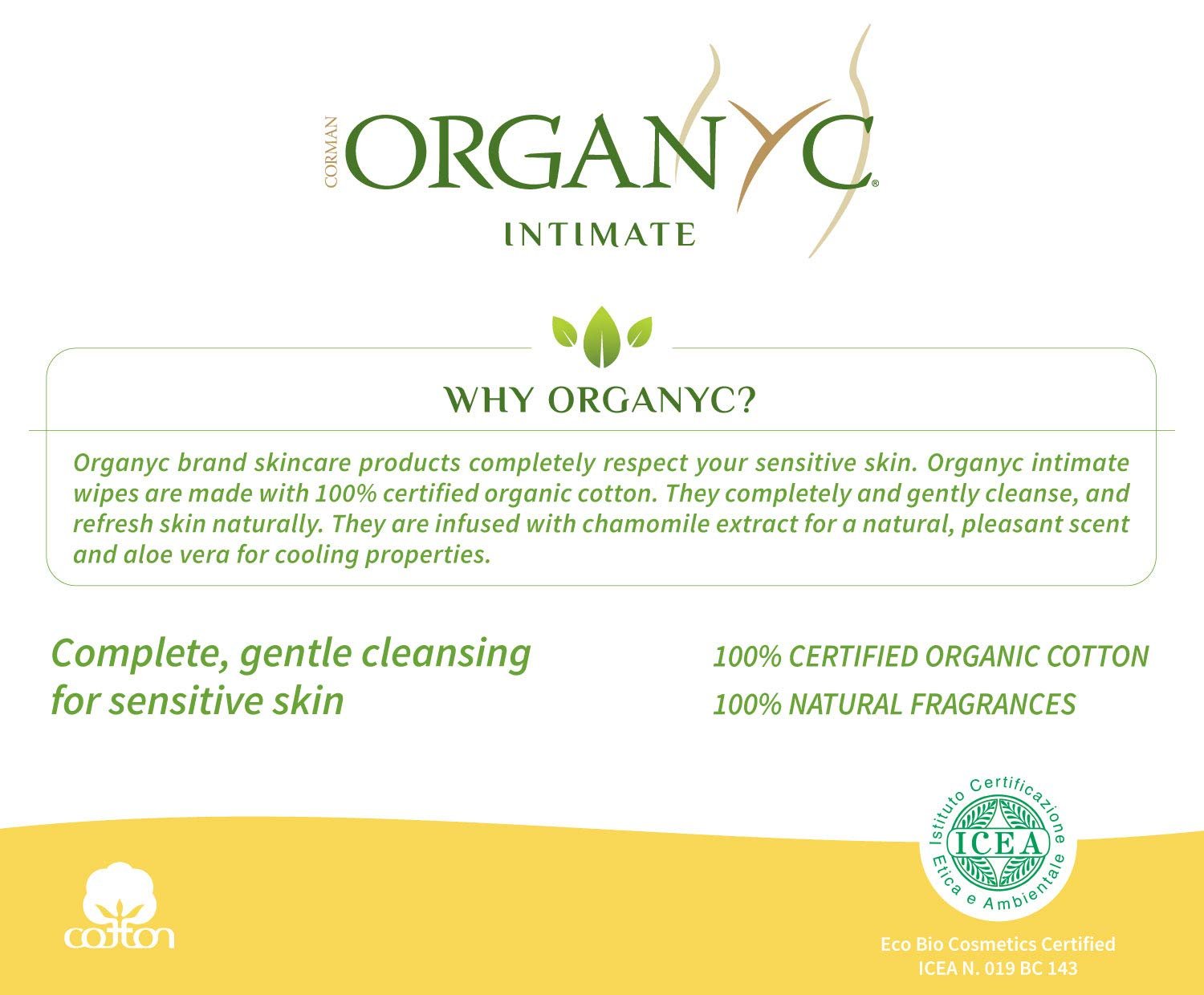 CORMAN ORGANYC®
INTIMATE

WHY ORGANYC?

Organyc brand skincare products completely respect your sensitive skin. Organyc intimate wipes are made with 100% certified organic cotton. They completely and gently cleanse, and refresh skin naturally. They are infused with chamomile extract for a natural, pleasant scent and aloe vera for cooling properties.

Complete, gentle cleansing for sensitive skin

100% CERTIFIED ORGANIC COTTON
100% NATURAL FRAGRANCES

cotton

Istituto Certificazione Etica e Ambientale
ICEA

Eco Bio Cosmetics Certified
ICEA N. 019 BC 143